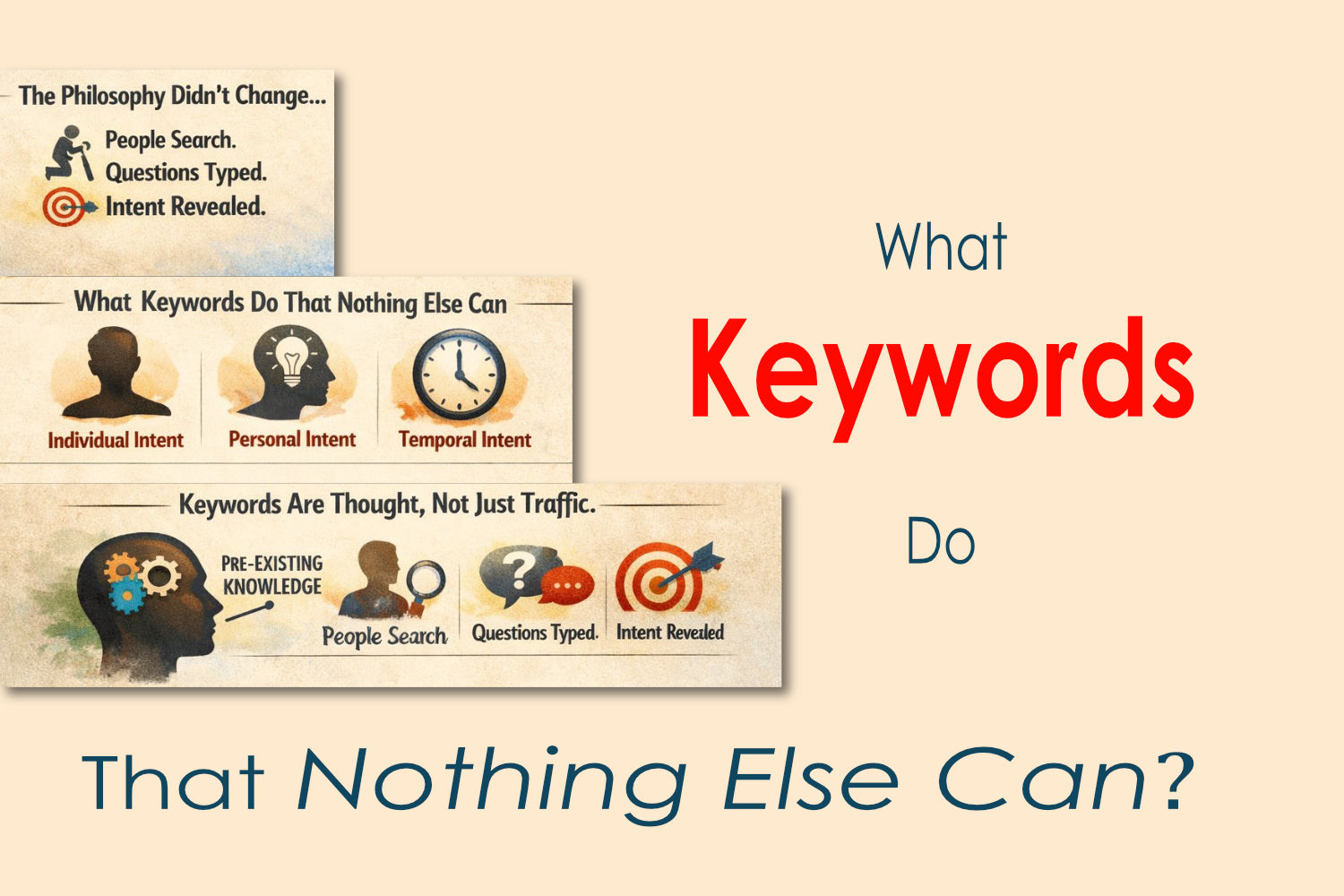 The Philosophy Didn't Change...

People Search.
Questions Typed.
Intent Revealed.

What Keywords Do That Nothing Else Can

Individual Intent
Personal Intent
Temporal Intent

Keywords Are Thought, Not Just Traffic.

PRE-EXISTING KNOWLEDGE
People Search
Questions Typed.
Intent Revealed

What
Keywords
Do

That Nothing Else Can?